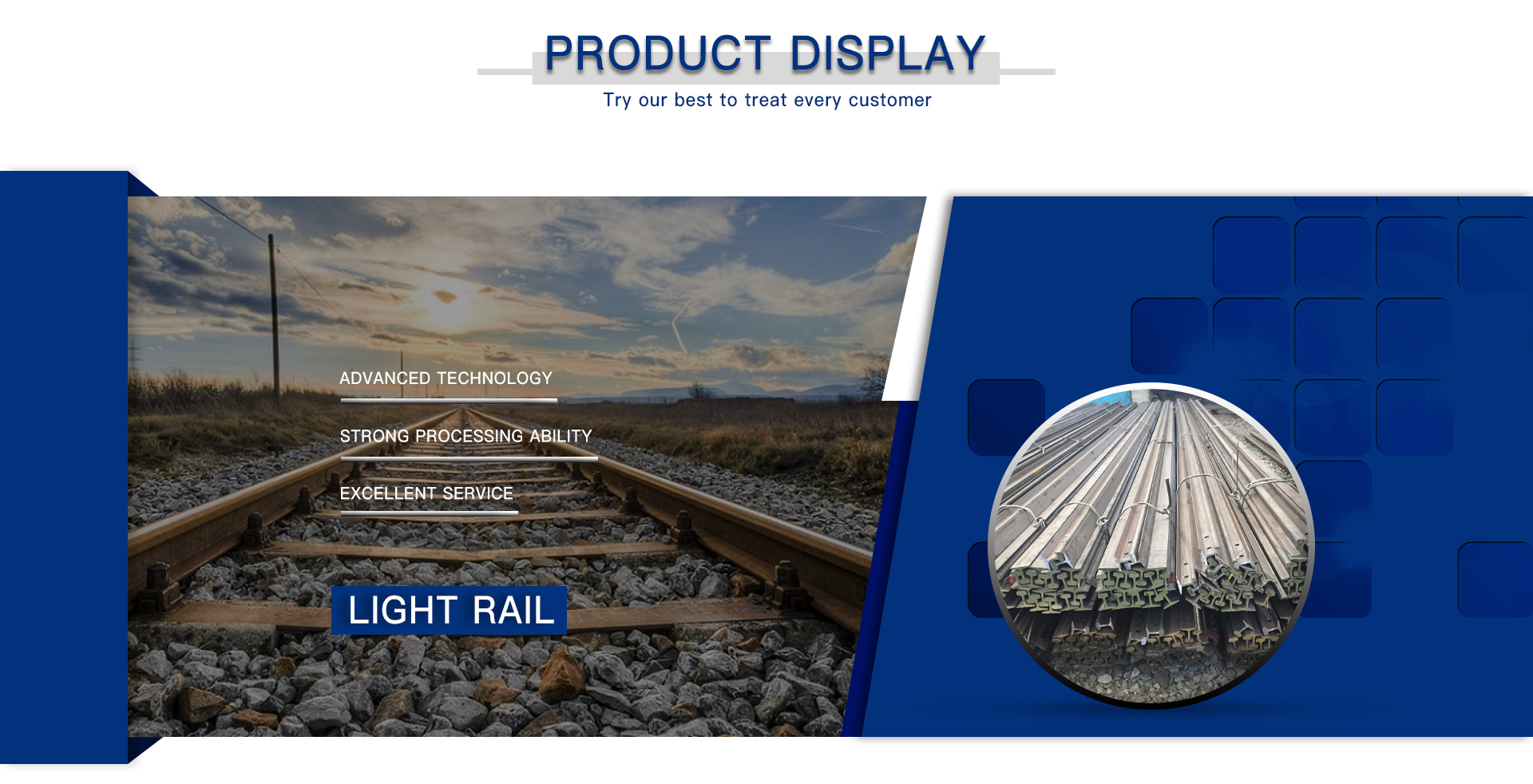 PRODUCT DISPLAY
Try our best to treat every customer

ADVANCED TECHNOLOGY

STRONG PROCESSING ABILITY

EXCELLENT SERVICE

LIGHT RAIL